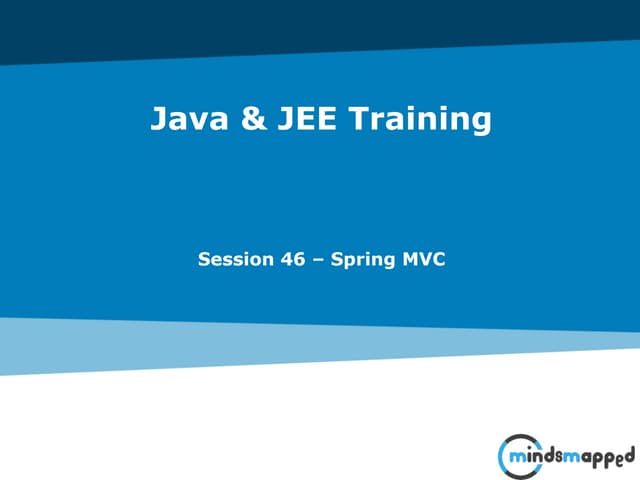 Java & JEE Training

Session 46 – Spring MVC

mindsmapped